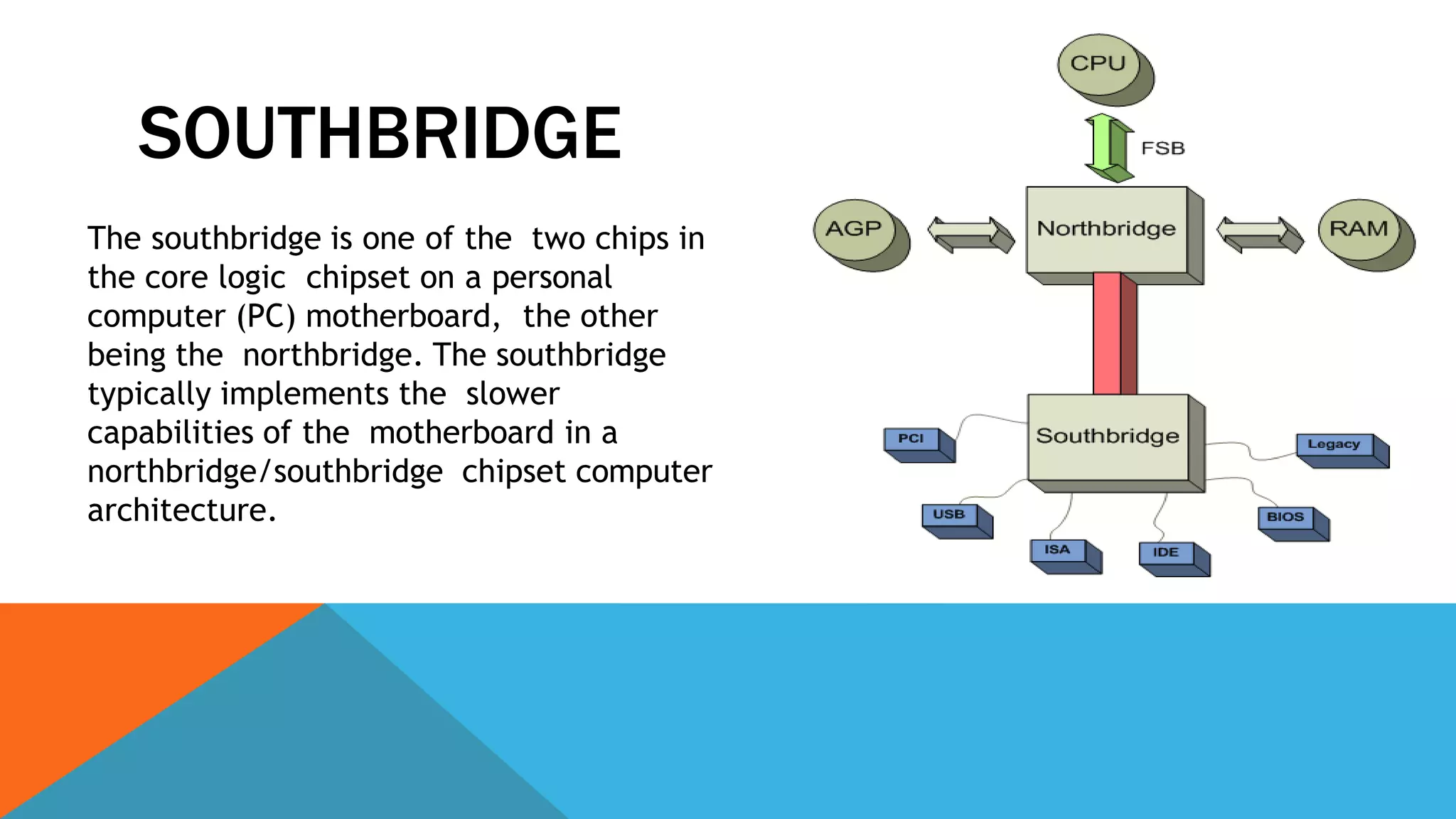 SOUTHBRIDGE

The southbridge is one of the two chips in the core logic chipset on a personal computer (PC) motherboard, the other being the northbridge. The southbridge typically implements the slower capabilities of the motherboard in a northbridge/southbridge chipset computer architecture.

CPU
FSB
AGP
Northbridge
RAM
Southbridge
PCI
Legacy
USB
BIOS
ISA
IDE